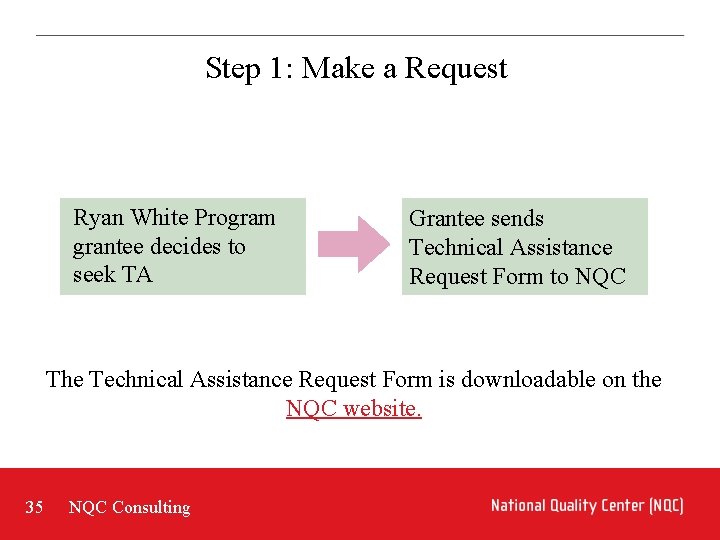 Step 1: Make a Request

Ryan White Program grantee decides to seek TA

Grantee sends Technical Assistance Request Form to NQC

The Technical Assistance Request Form is downloadable on the NQC website.

35 NQC Consulting

National Quality Center (NQC)